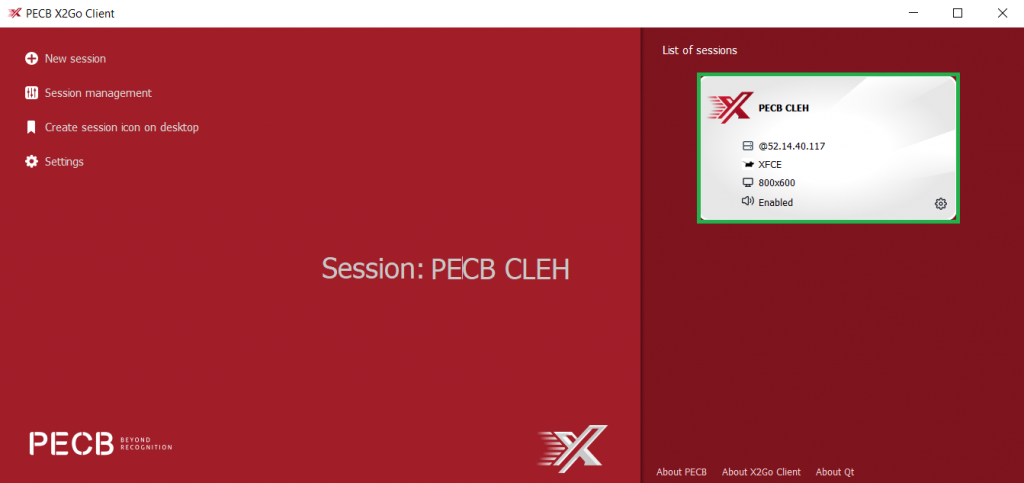 PECB X2Go Client

New session

Session management

Create session icon on desktop

Settings

Session: PECB CLEH

PECB BEYOND RECOGNITION

List of sessions

PECB CLEH

@52.14.40.117

XFCE

800x600

Enabled

About PECB About X2Go Client About Qt